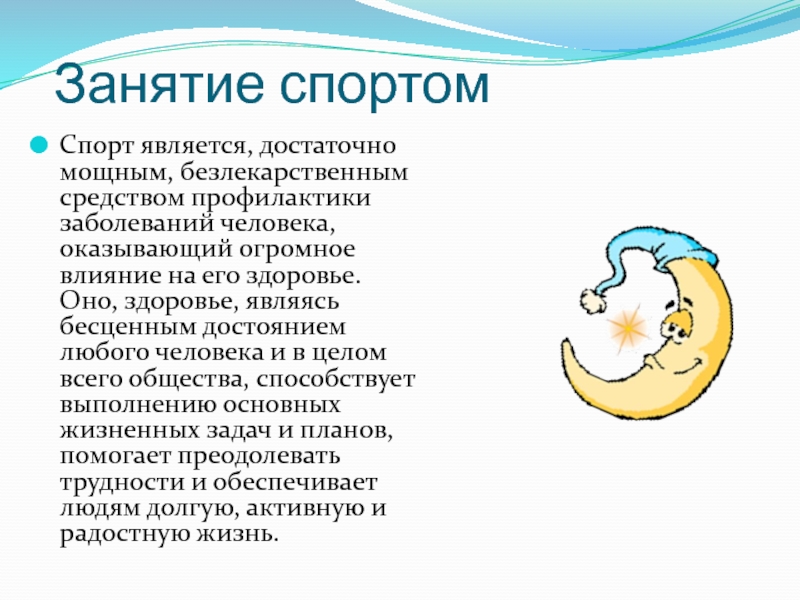 Занятие спортом

Спорт является, достаточно мощным, безлекарственным средством профилактики заболеваний человека, оказывающий огромное влияние на его здоровье. Оно, здоровье, являясь бесценным достоянием любого человека и в целом всего общества, способствует выполнению основных жизненных задач и планов, помогает преодолевать трудности и обеспечивает людям долгую, активную и радостную жизнь.